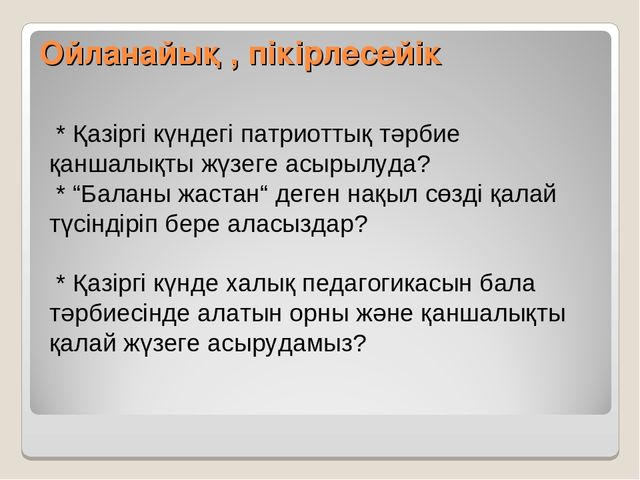 Ойланайық , пікірлесейік

* Қазіргі күндегі патриоттық тәрбие қаншалықты жүзеге асырылуда?
* “Баланы жастан“ деген нақыл сөзді қалай түсіндіріп бере аласыздар?

* Қазіргі күнде халық педагогикасын бала тәрбиесінде алатын орны және қаншалықты қалай жүзеге асырудамыз?